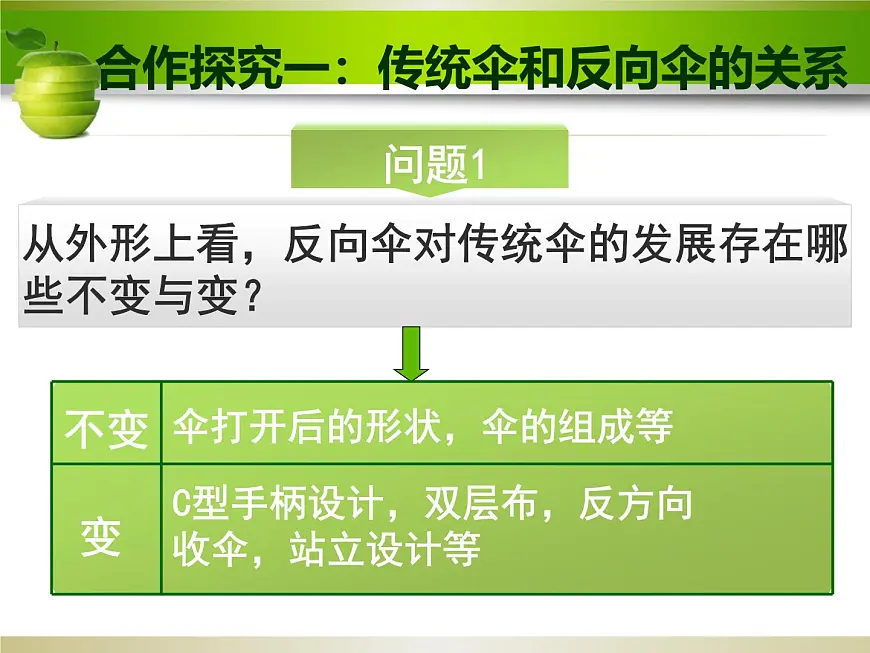 合作探究一：传统伞和反向伞的关系

问题1

从外形上看，反向伞对传统伞的发展存在哪些不变与变？

| 不变 | 伞打开后的形状，伞的组成等 |
|---|---|
| 变 | C型手柄设计，双层布，反方向收伞，站立设计等 |